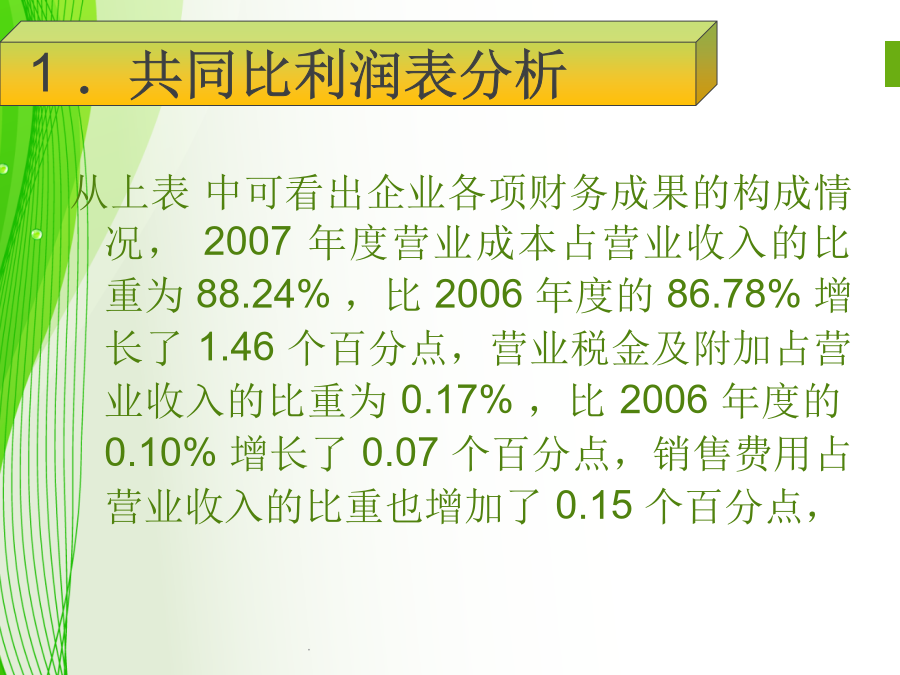 1．共同比利润表分析

从上表 中可看出企业各项财务成果的构成情况， 2007 年度营业成本占营业收入的比重为 88.24% ，比 2006 年度的 86.78% 增长了 1.46 个百分点，营业税金及附加占营业收入的比重为 0.17% ，比 2006 年度的 0.10% 增长了 0.07 个百分点，销售费用占营业收入的比重也增加了 0.15 个百分点，